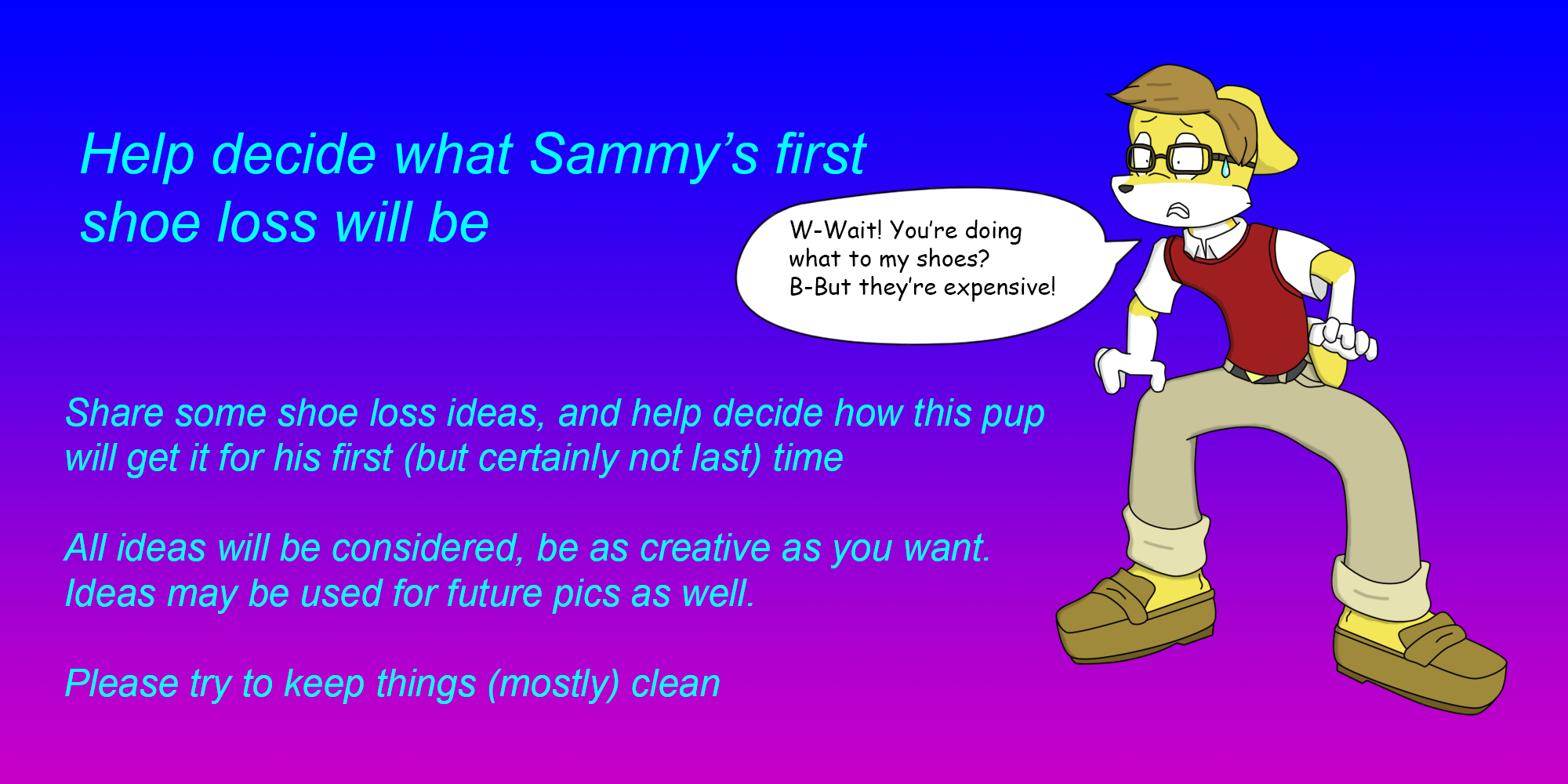 Help decide what Sammy's first shoe loss will be

W-Wait! You're doing what to my shoes? B-But they're expensive!

Share some shoe loss ideas, and help decide how this pup will get it for his first (but certainly not last) time

All ideas will be considered, be as creative as you want. Ideas may be used for future pics as well.

Please try to keep things (mostly) clean